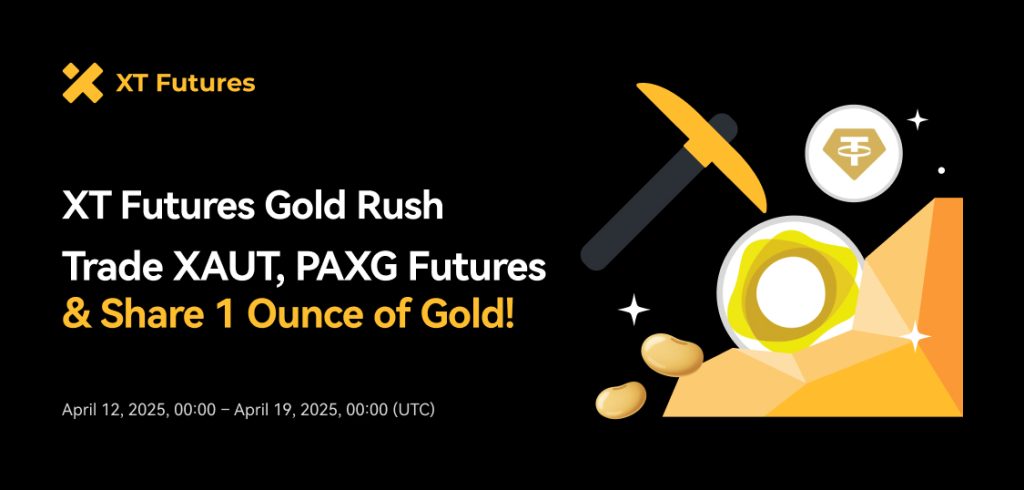 XT Futures

XT Futures Gold Rush

Trade XAUT, PAXG Futures & Share 1 Ounce of Gold!

April 12, 2025, 00:00 – April 19, 2025, 00:00 (UTC)